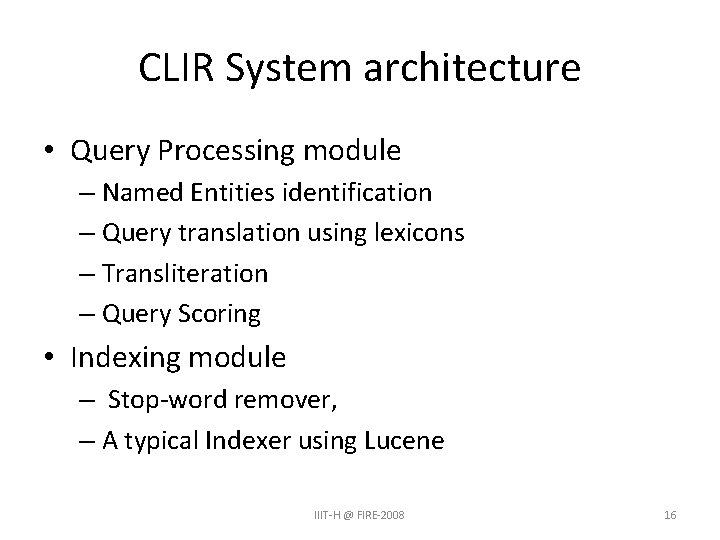 CLIR System architecture

• Query Processing module
  – Named Entities identification
  – Query translation using lexicons
  – Transliteration
  – Query Scoring
• Indexing module
  – Stop-word remover,
  – A typical Indexer using Lucene

IIIT-H @ FIRE-2008

16